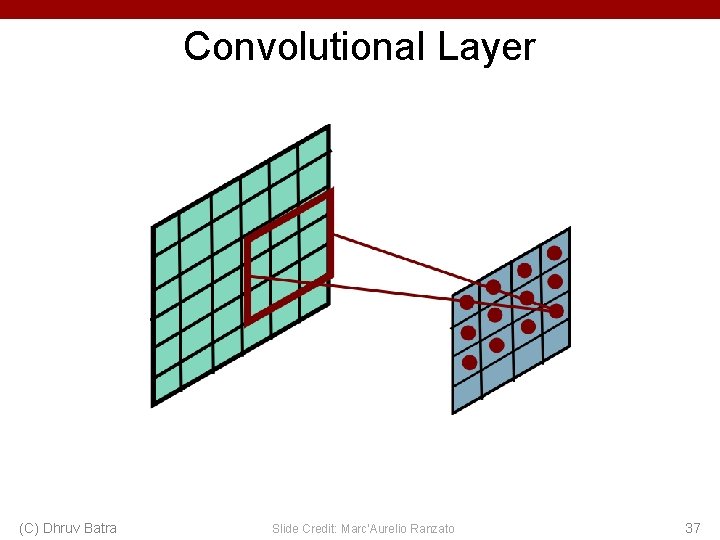 Convolutional Layer

(C) Dhruv Batra

Slide Credit: Marc'Aurelio Ranzato

37